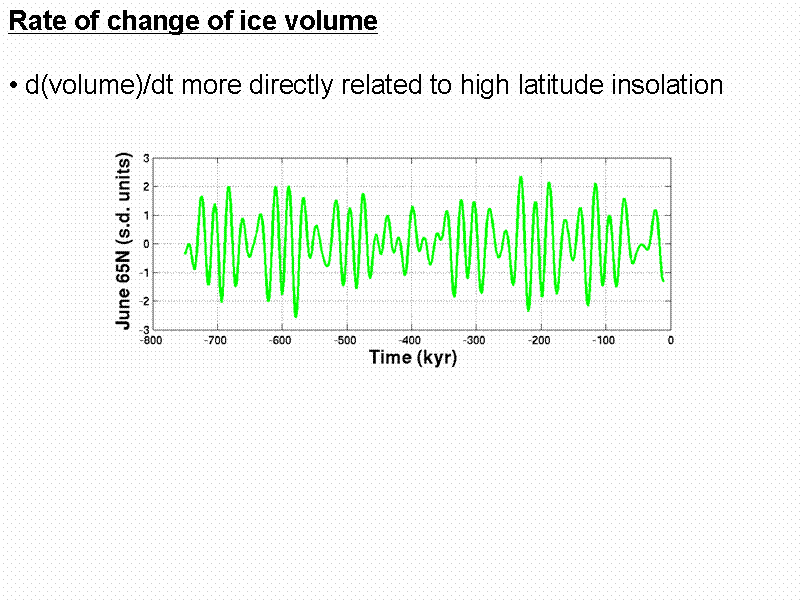 Rate of change of ice volume

• d(volume)/dt more directly related to high latitude insolation

June 65N (s.d. units)
3
2
1
0
-1
-2
-3
-800 -700 -600 -500 -400 -300 -200 -100 0
Time (kyr)